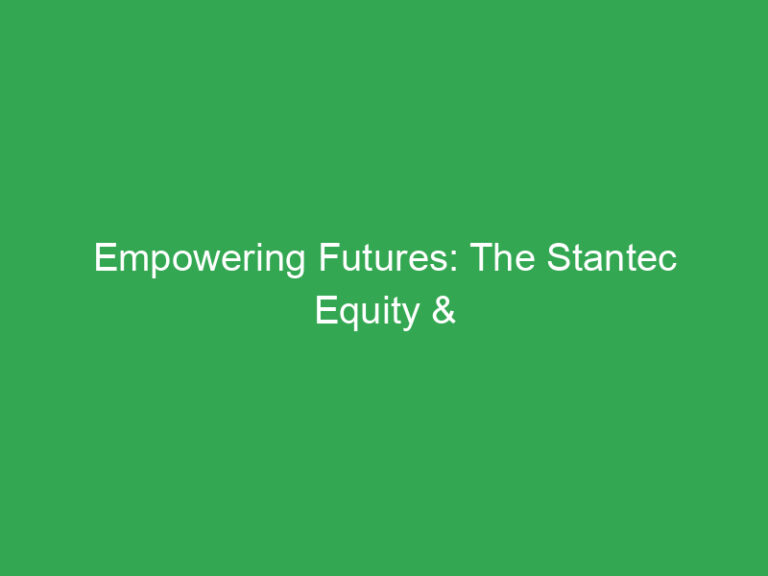 Empowering Futures: The Stantec Equity &